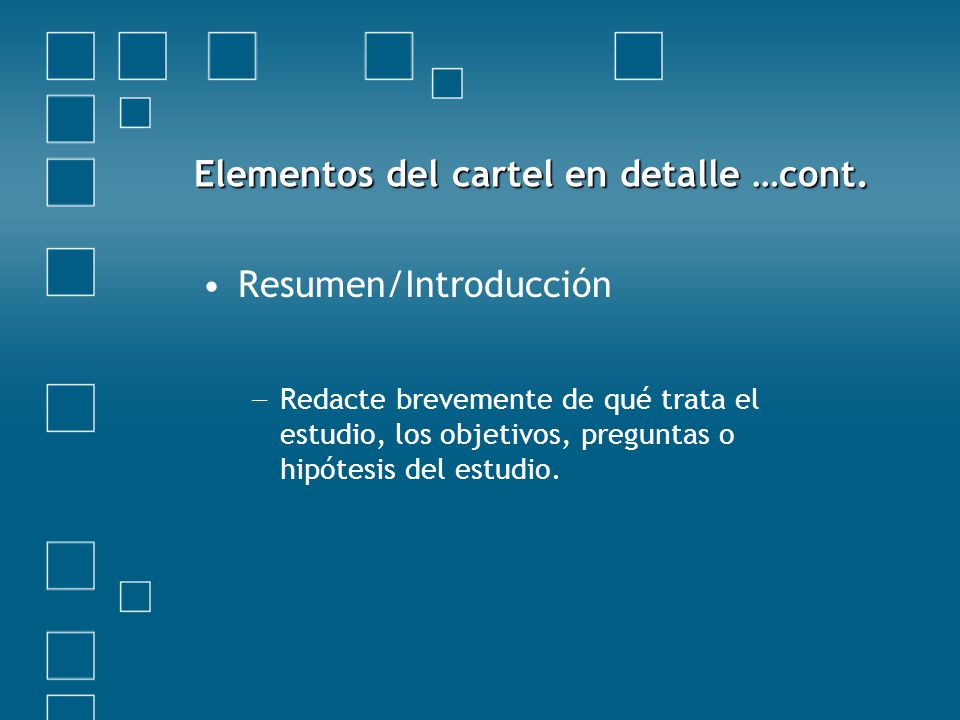 Elementos del cartel en detalle …cont.

• Resumen/Introducción

– Redacte brevemente de qué trata el estudio, los objetivos, preguntas o hipótesis del estudio.